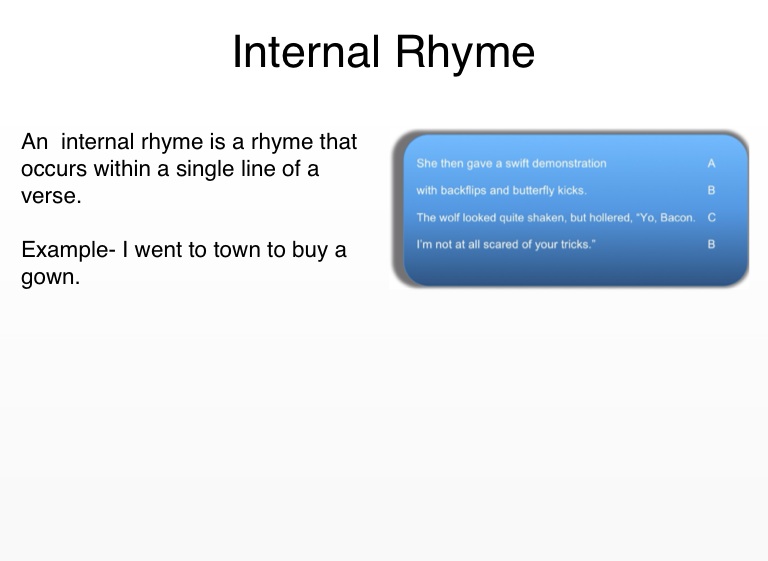 Internal Rhyme

An internal rhyme is a rhyme that occurs within a single line of a verse.

Example- I went to town to buy a gown.

She then gave a swift demonstration A
with backflips and butterfly kicks. B
The wolf looked quite shaken, but hollered, "Yo, Bacon. C
I'm not at all scared of your tricks." B